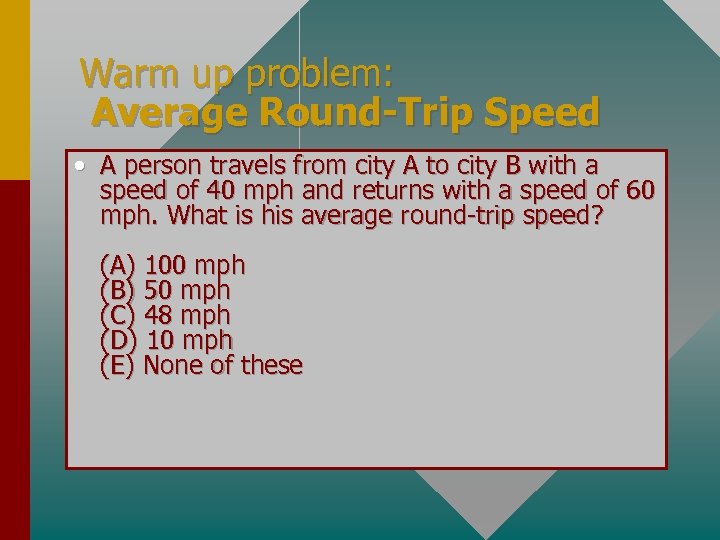 Warm up problem:
Average Round-Trip Speed

• A person travels from city A to city B with a speed of 40 mph and returns with a speed of 60 mph. What is his average round-trip speed?

(A) 100 mph
(B) 50 mph
(C) 48 mph
(D) 10 mph
(E) None of these